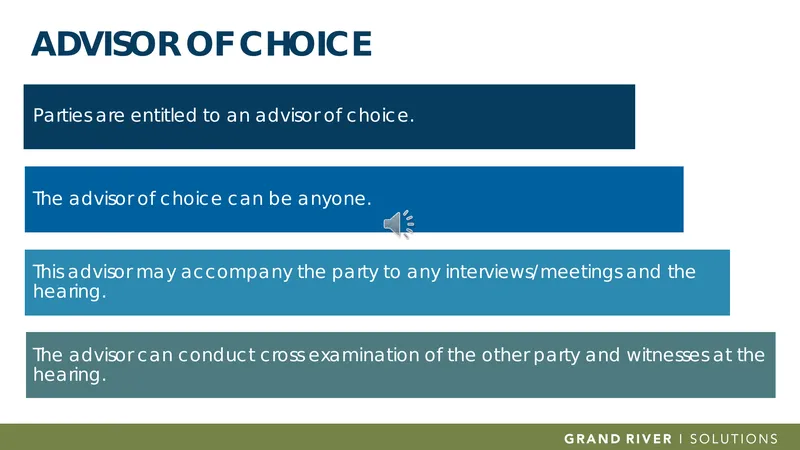 ADVISOR OF CHOICE

Parties are entitled to an advisor of choice.

The advisor of choice can be anyone.

This advisor may accompany the party to any interviews/meetings and the hearing.

The advisor can conduct cross examination of the other party and witnesses at the hearing.

GRAND RIVER | SOLUTIONS